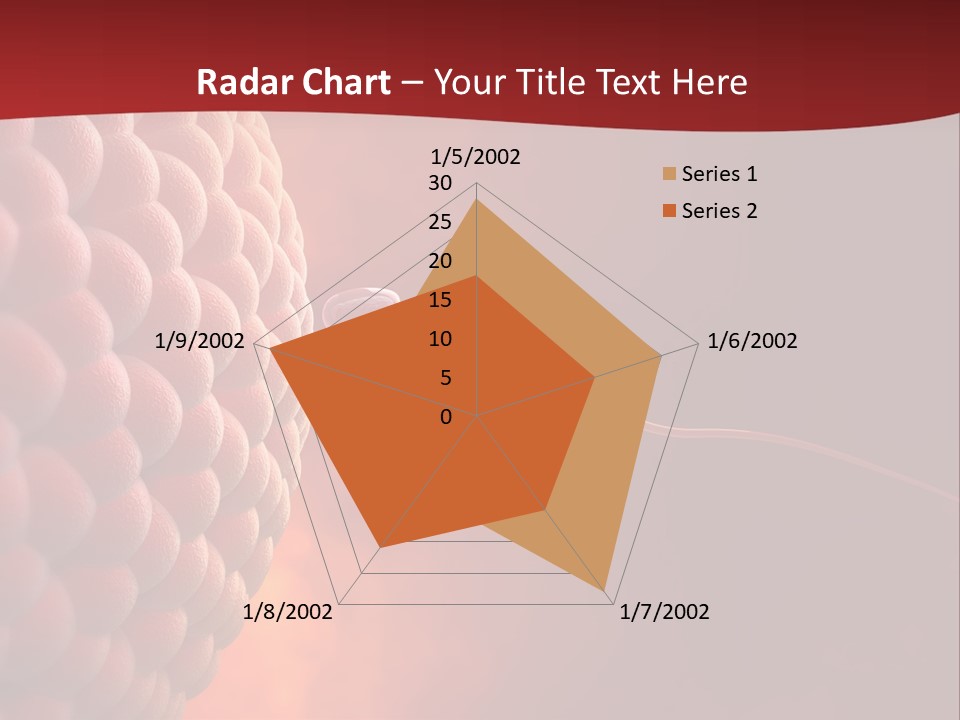 Radar Chart – Your Title Text Here

1/5/2002

30
25
20
15
10
5
0

1/6/2002

1/7/2002

1/8/2002

1/9/2002

Series 1
Series 2